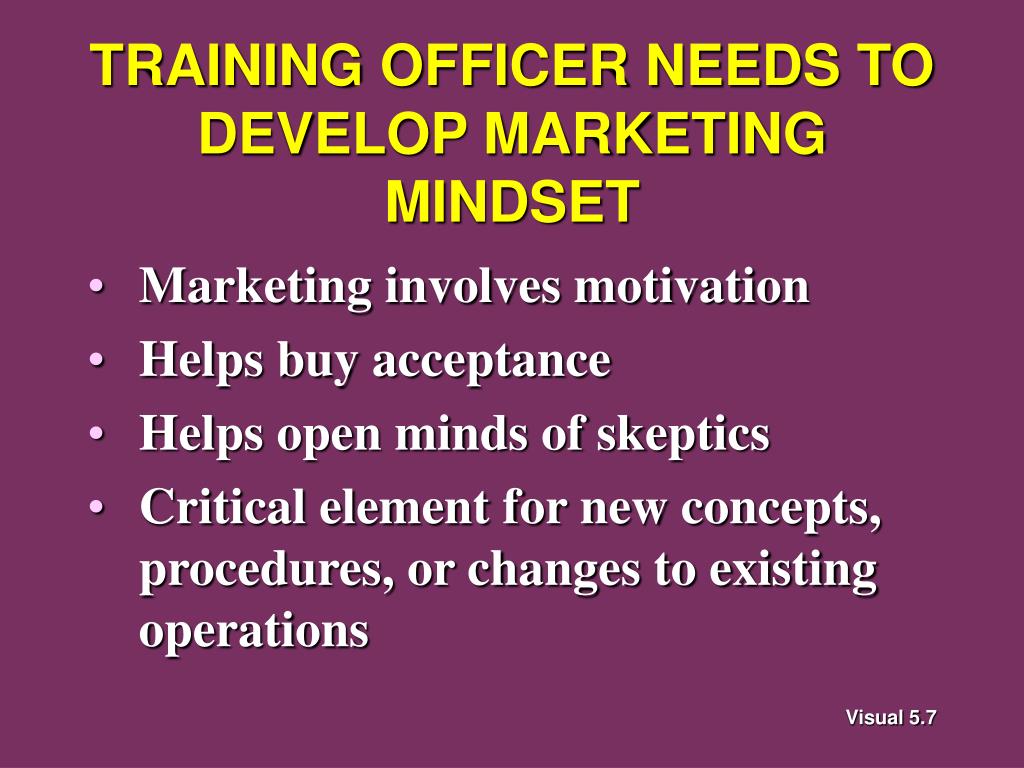 TRAINING OFFICER NEEDS TO DEVELOP MARKETING MINDSET

• Marketing involves motivation
• Helps buy acceptance
• Helps open minds of skeptics
• Critical element for new concepts, procedures, or changes to existing operations

Visual 5.7